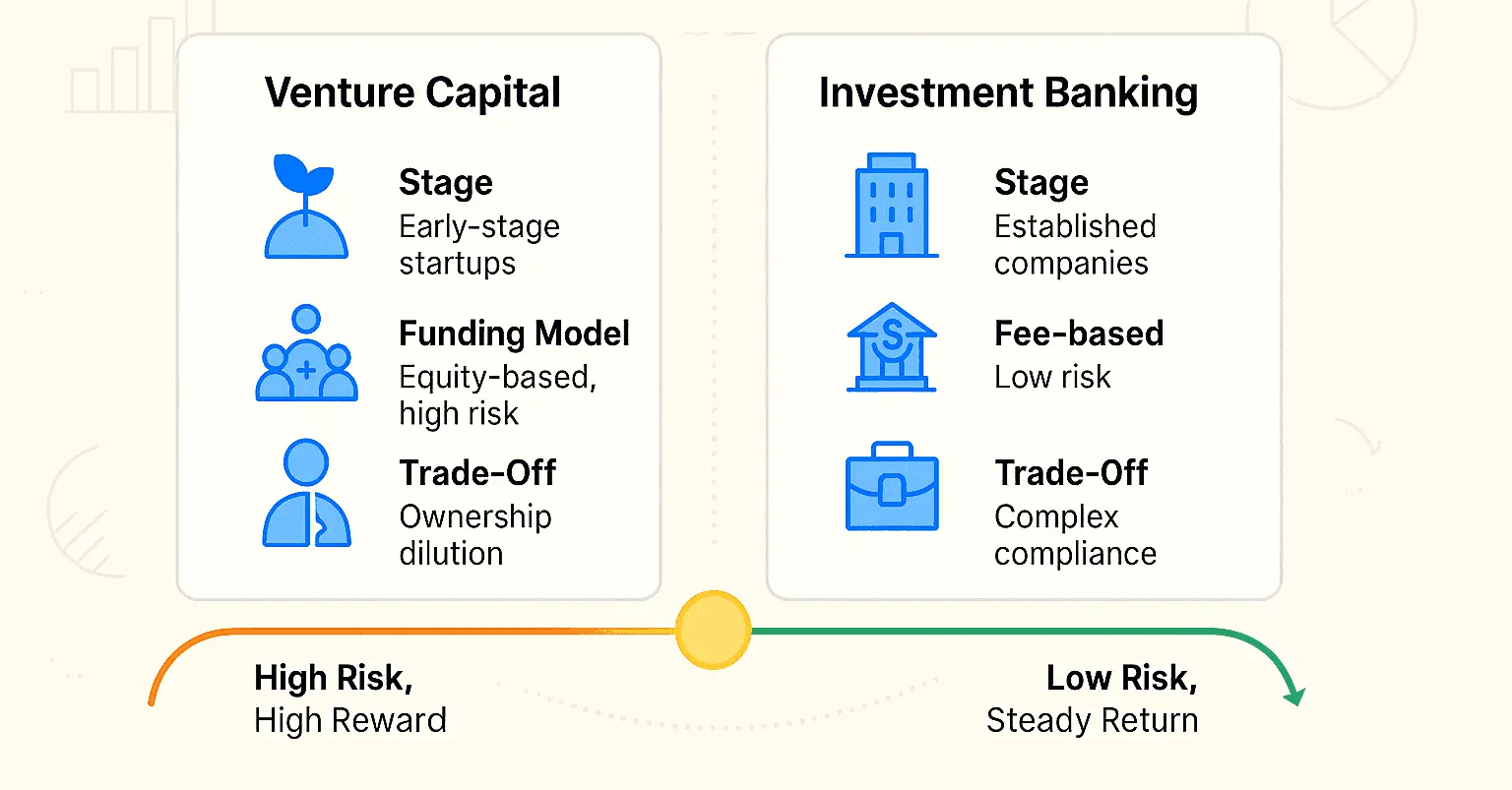 Venture Capital

Stage
Early-stage startups

Funding Model
Equity-based, high risk

Trade-Off
Ownership dilution

Investment Banking

Stage
Established companies

Fee-based
Low risk

Trade-Off
Complex compliance

High Risk,
High Reward

Low Risk,
Steady Return